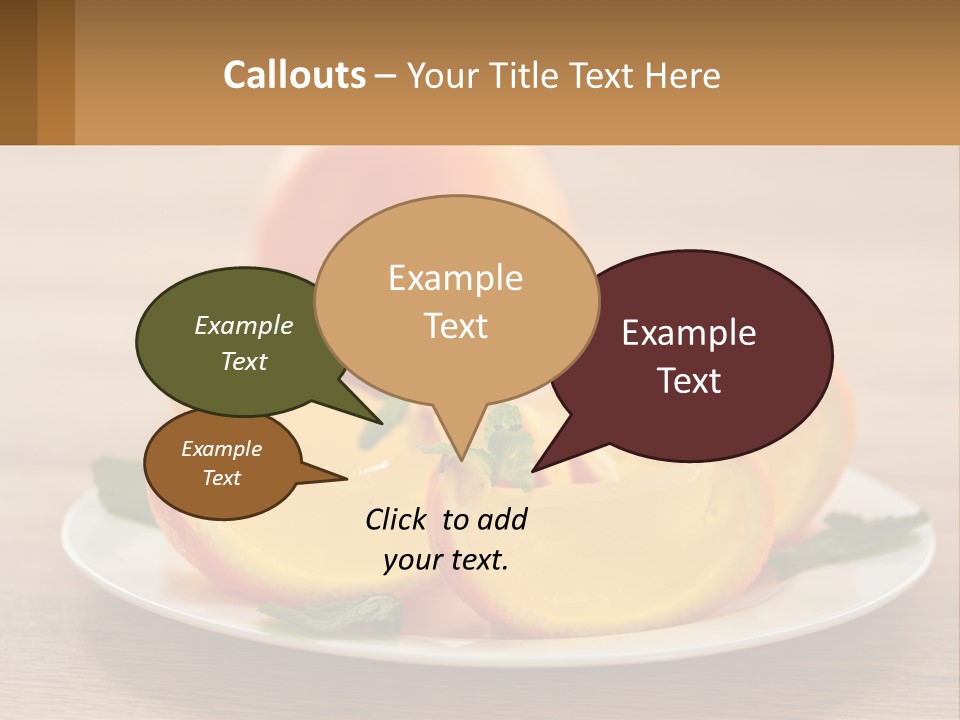 Callouts – Your Title Text Here

Example Text

Example Text

Example Text

Example Text

Click to add your text.